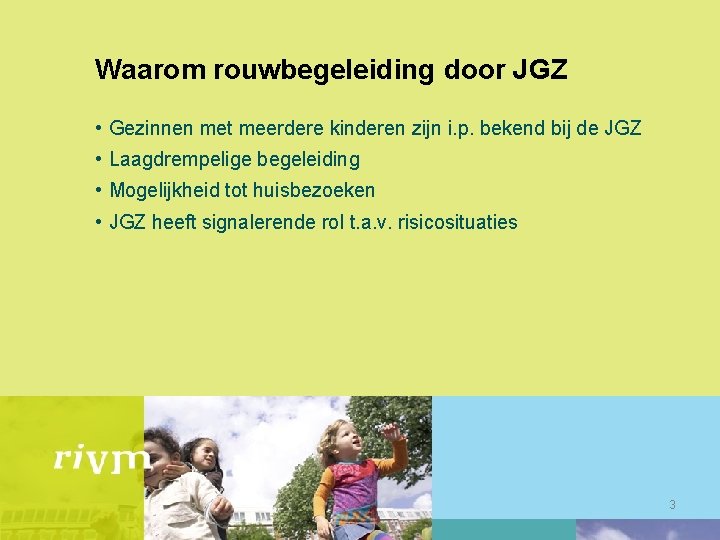 Waarom rouwbegeleiding door JGZ

• Gezinnen met meerdere kinderen zijn i.p. bekend bij de JGZ
• Laagdrempelige begeleiding
• Mogelijkheid tot huisbezoeken
• JGZ heeft signalerende rol t.a.v. risicosituaties

rivm

3